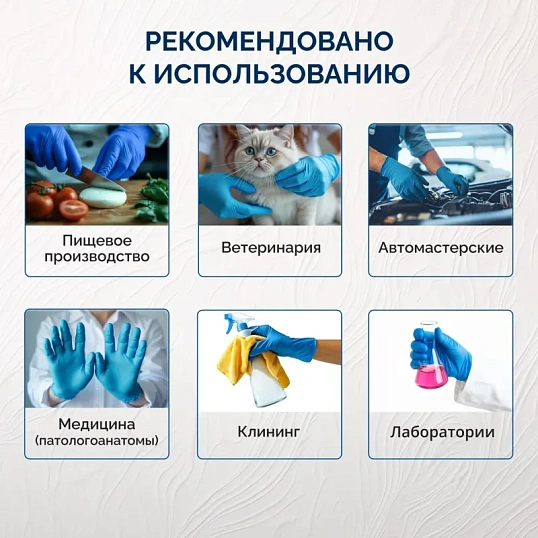 РЕКОМЕНДОВАНО К ИСПОЛЬЗОВАНИЮ

Пищевое производство

Ветеринария

Автомастерские

Медицина (патологоанатомы)

Клининг

Лаборатории